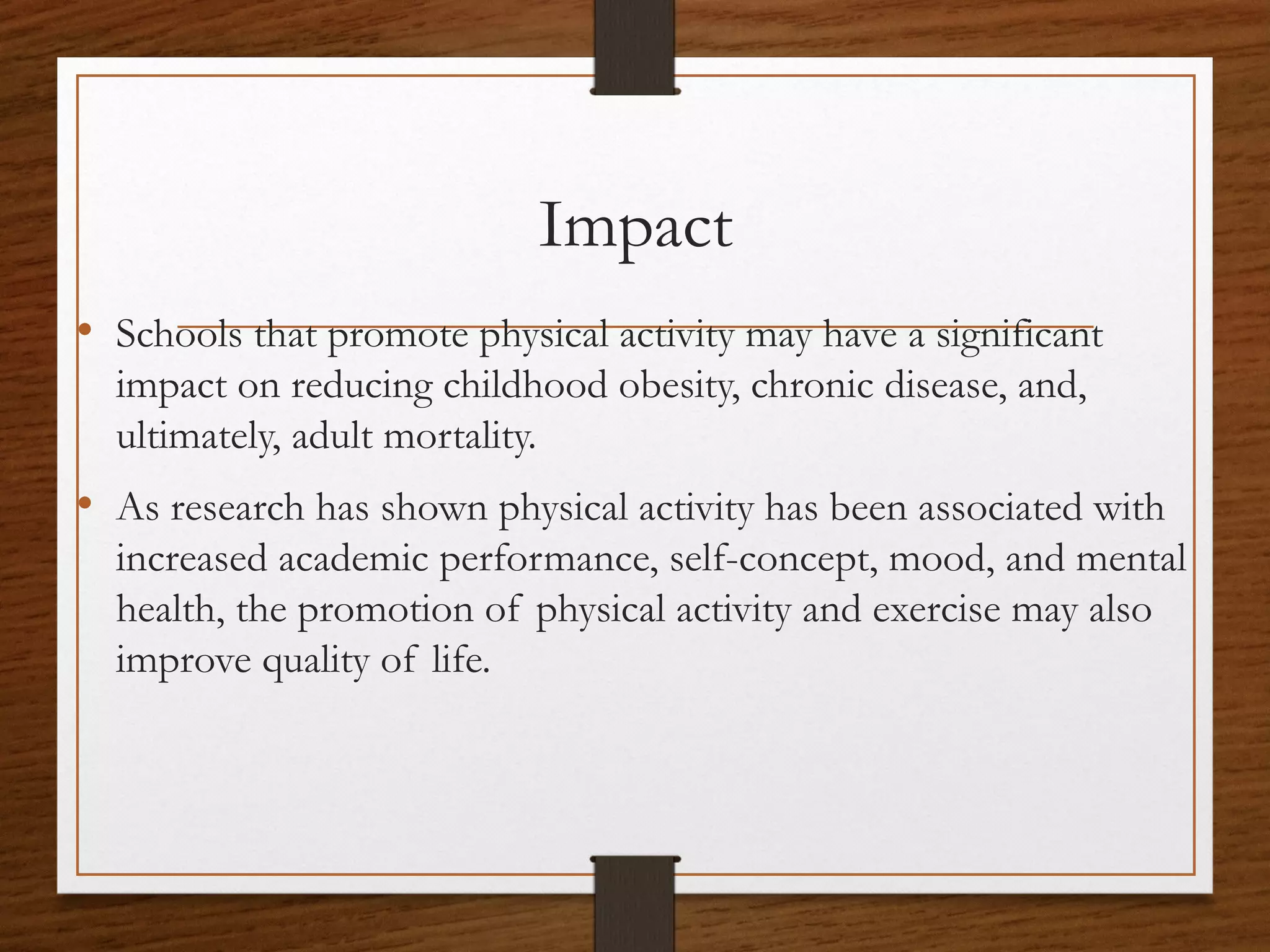 Impact

• Schools that promote physical activity may have a significant impact on reducing childhood obesity, chronic disease, and, ultimately, adult mortality.

• As research has shown physical activity has been associated with increased academic performance, self-concept, mood, and mental health, the promotion of physical activity and exercise may also improve quality of life.